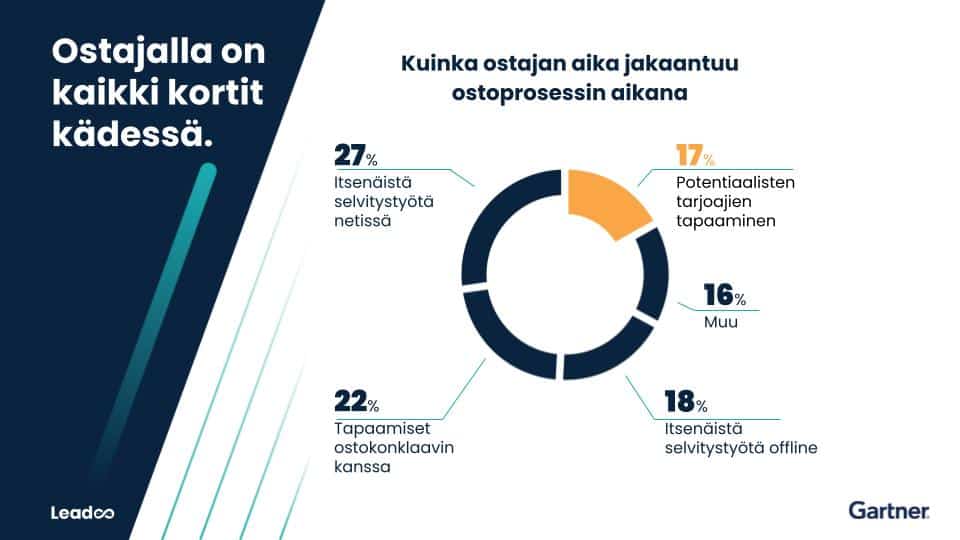 Ostajalla on kaikki kortit kädessä.

Kuinka ostajan aika jakaantuu ostoprosessin aikana

27%
Itsenäistä selvitystyötä netissä

17%
Potentiaalisten tarjoajien tapaaminen

16%
Muu

18%
Itsenäistä selvitystyötä offline

22%
Tapaamiset ostokonklaavin kanssa

Leadoo

Gartner